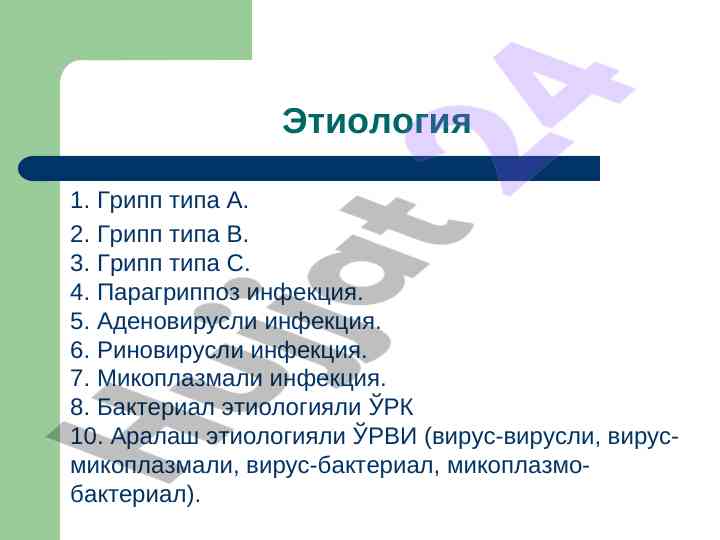 Этиология

1. Грипп типа А.
2. Грипп типа В.
3. Грипп типа С.
4. Парагриппоз инфекция.
5. Аденовирусли инфекция.
6. Риновирусли инфекция.
7. Микоплазмали инфекция.
8. Бактериал этиологияли ЎРК
10. Аралаш этиологияли ЎРВИ (вирус-вирусли, вирус-микоплазмали, вирус-бактериал, микоплазмо-бактериал).

Hujjat 24